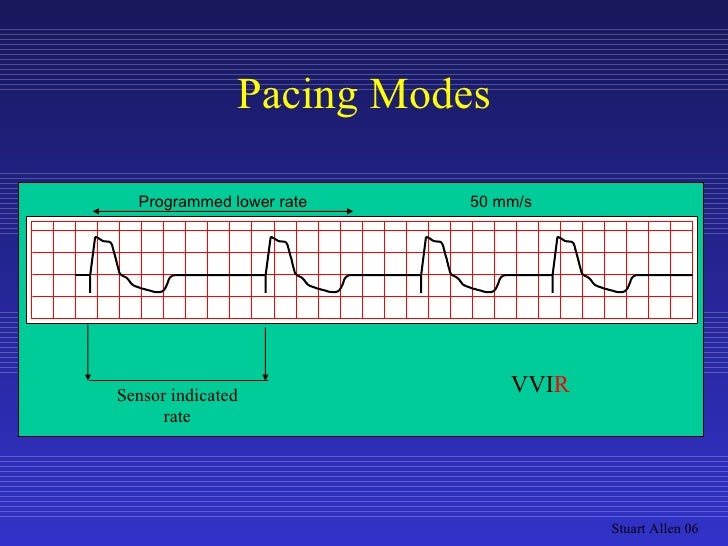 Pacing Modes

Programmed lower rate

50 mm/s

Sensor indicated rate

VVIR

Stuart Allen 06